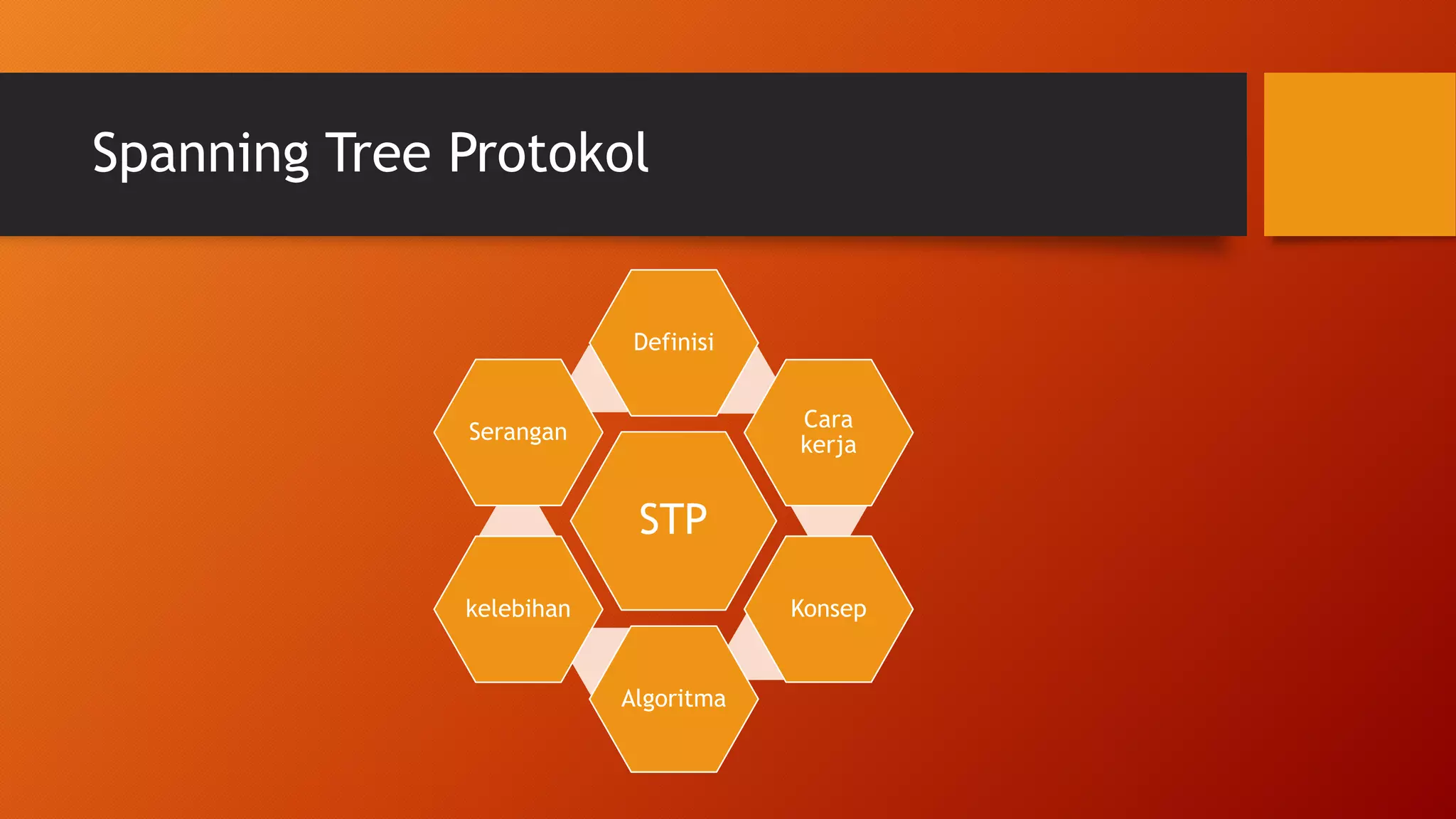 Spanning Tree Protokol

STP

Definisi

Cara kerja

Konsep

Algoritma

kelebihan

Serangan